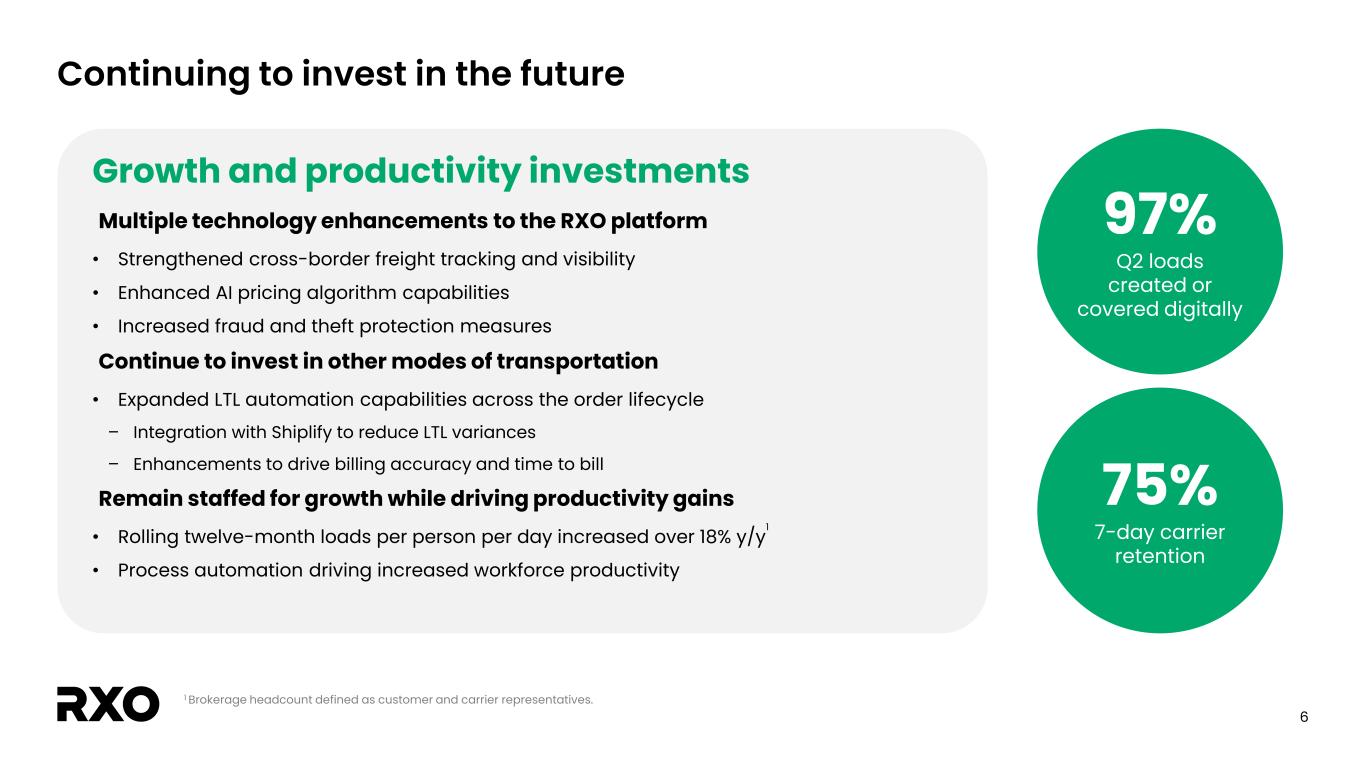 Continuing to invest in the future

Growth and productivity investments

Multiple technology enhancements to the RXO platform

• Strengthened cross-border freight tracking and visibility
• Enhanced AI pricing algorithm capabilities
• Increased fraud and theft protection measures

Continue to invest in other modes of transportation

• Expanded LTL automation capabilities across the order lifecycle
– Integration with Shiplify to reduce LTL variances
– Enhancements to drive billing accuracy and time to bill

Remain staffed for growth while driving productivity gains

• Rolling twelve-month loads per person per day increased over 18% y/y$^1$
• Process automation driving increased workforce productivity

97%
Q2 loads created or covered digitally

75%
7-day carrier retention

RXO

$^1$ Brokerage headcount defined as customer and carrier representatives.

6